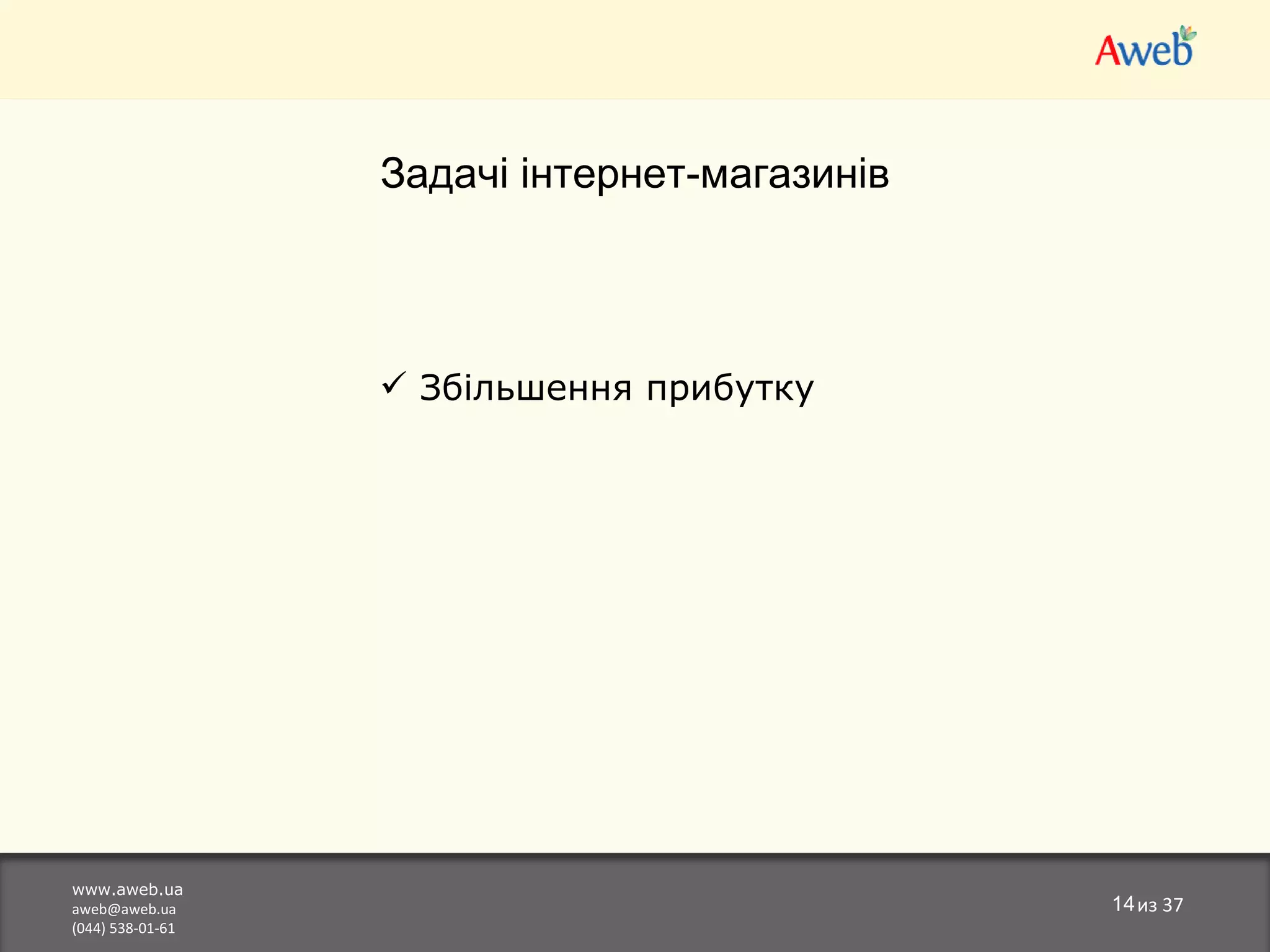 Aweb

Задачі інтернет-магазинів

✓ Збільшення прибутку

www.aweb.ua
aweb@aweb.ua
(044) 538-01-61

14 из 37